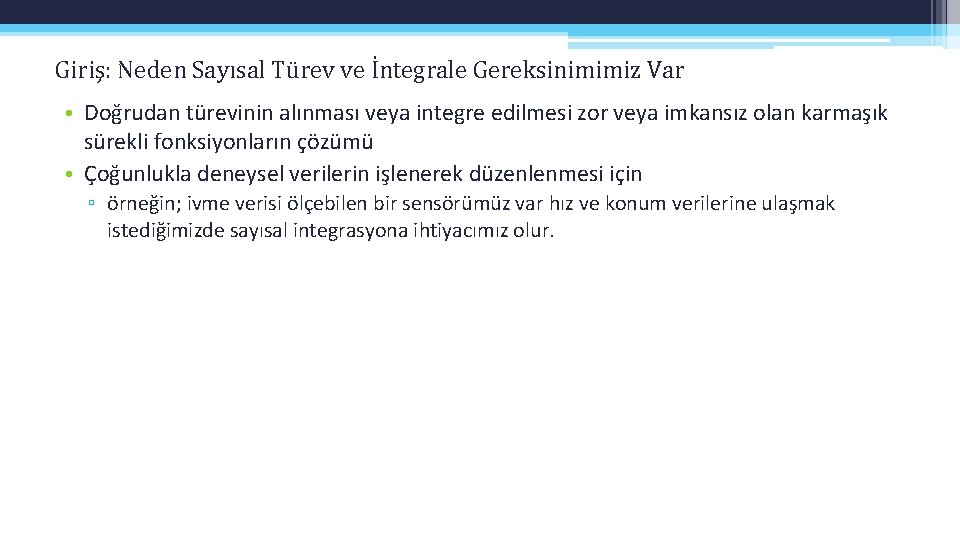 Giriş: Neden Sayısal Türev ve İntegrale Gereksinimimiz Var

• Doğrudan türevinin alınması veya integre edilmesi zor veya imkansız olan karmaşık sürekli fonksiyonların çözümü
• Çoğunlukla deneysel verilerin işlenerek düzenlenmesi için
▫ örneğin; ivme verisi ölçebilen bir sensörümüz var hız ve konum verilerine ulaşmak istediğimizde sayısal integrasyona ihtiyacımız olur.